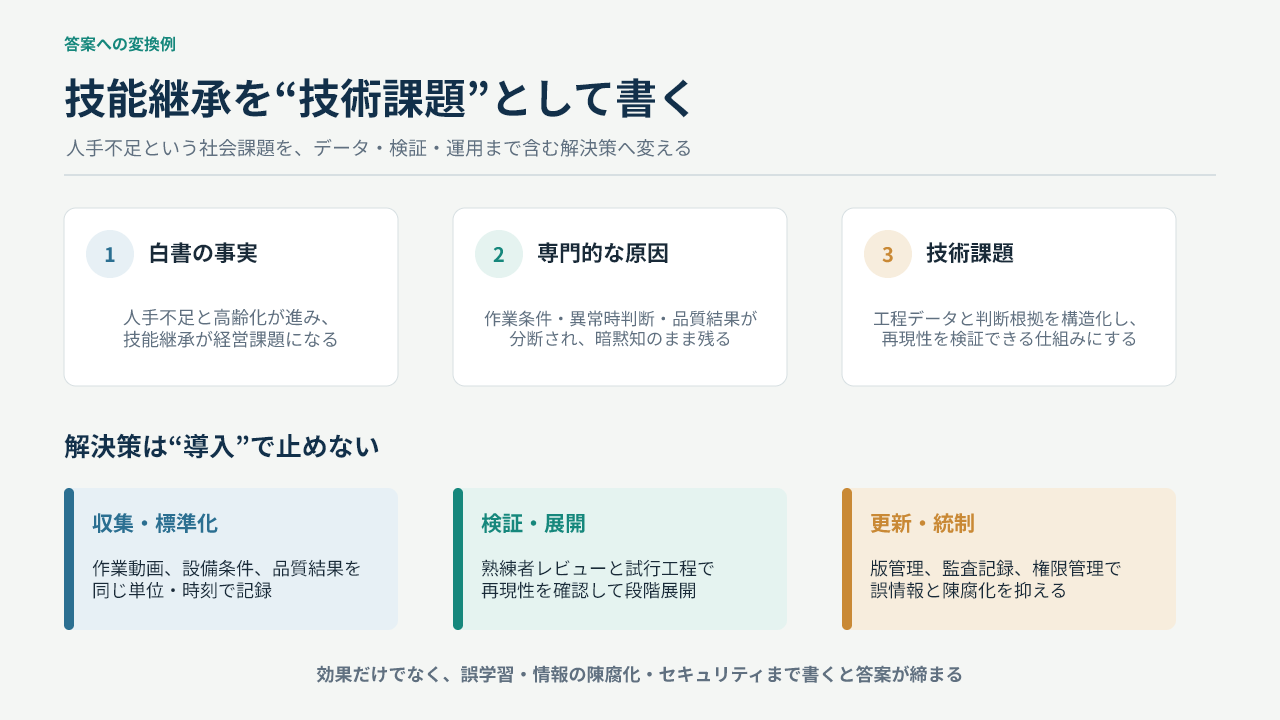 答案への変換例

技能継承を“技術課題”として書く

人手不足という社会課題を、データ・検証・運用まで含む解決策へ変える

1 白書の事実

人手不足と高齢化が進み、技能継承が経営課題になる

2 専門的な原因

作業条件・異常時判断・品質結果が分断され、暗黙知のまま残る

3 技術課題

工程データと判断根拠を構造化し、再現性を検証できる仕組みにする

解決策は“導入”で止めない

収集・標準化

作業動画、設備条件、品質結果を同じ単位・時刻で記録

検証・展開

熟練者レビューと試行工程で再現性を確認して段階展開

更新・統制

版管理、監査記録、権限管理で誤情報と陳腐化を抑える

効果だけでなく、誤学習・情報の陳腐化・セキュリティまで書くと答案が締まる